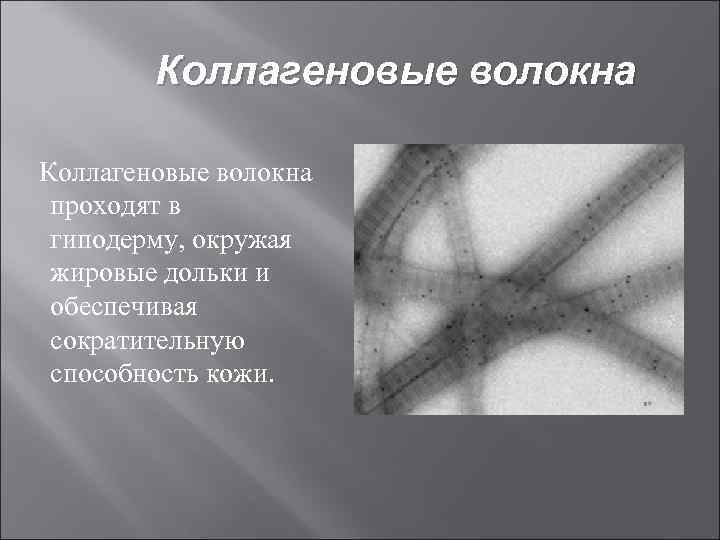 Коллагеновые волокна

Коллагеновые волокна проходят в гиподерму, окружая жировые дольки и обеспечивая сократительную способность кожи.